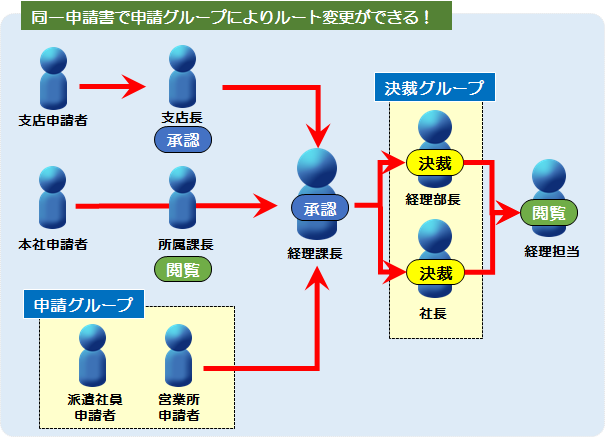 同一申請書で申請グループによりルート変更ができる！

支店申請者

支店長
承認

本社申請者

所属課長
閲覧

申請グループ
派遣社員申請者
営業所申請者

承認
経理課長

決裁グループ
決裁
経理部長
決裁
社長

閲覧
経理担当